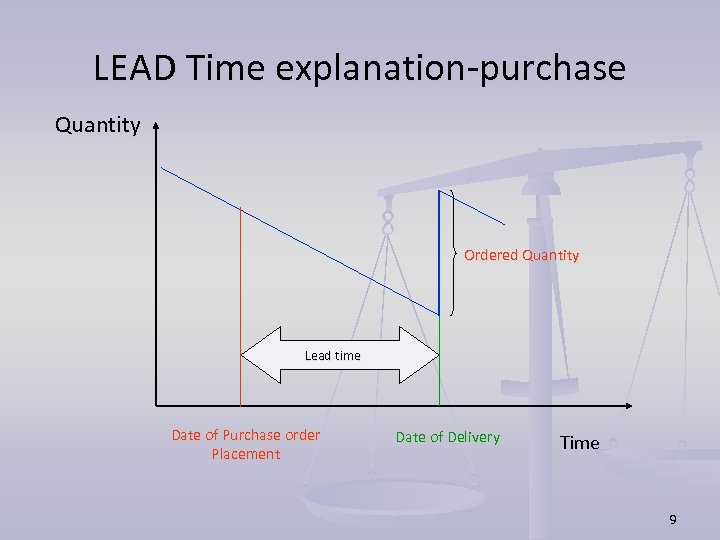 LEAD Time explanation-purchase

Quantity

Ordered Quantity

Lead time

Date of Purchase order Placement

Date of Delivery

Time

9